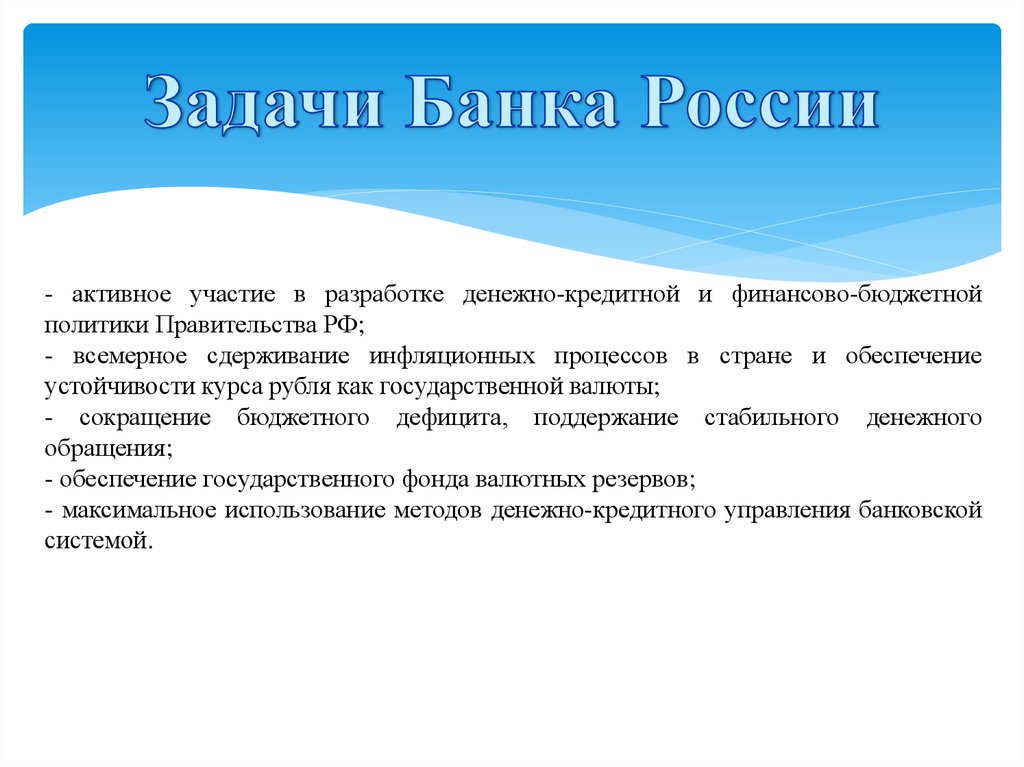 Задачи Банка России

- активное участие в разработке денежно-кредитной и финансово-бюджетной политики Правительства РФ;
- всемерное сдерживание инфляционных процессов в стране и обеспечение устойчивости курса рубля как государственной валюты;
- сокращение бюджетного дефицита, поддержание стабильного денежного обращения;
- обеспечение государственного фонда валютных резервов;
- максимальное использование методов денежно-кредитного управления банковской системой.